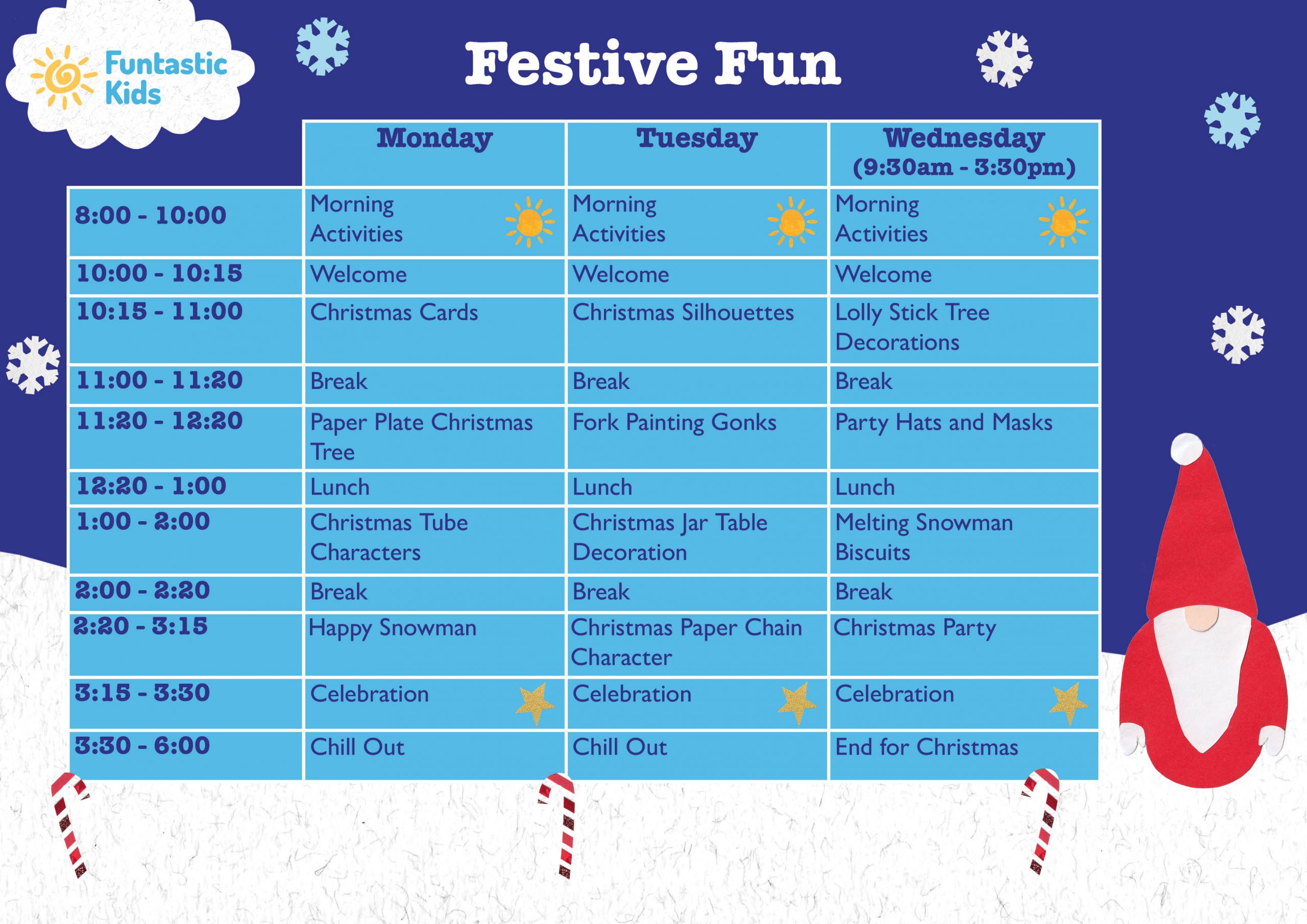 Funtastic Kids

Festive Fun

| | Monday | Tuesday | Wednesday (9:30am - 3:30pm) |
|---|---|---|---|
| 8:00 - 10:00 | Morning Activities | Morning Activities | Morning Activities |
| 10:00 - 10:15 | Welcome | Welcome | Welcome |
| 10:15 - 11:00 | Christmas Cards | Christmas Silhouettes | Lolly Stick Tree Decorations |
| 11:00 - 11:20 | Break | Break | Break |
| 11:20 - 12:20 | Paper Plate Christmas Tree | Fork Painting Gonks | Party Hats and Masks |
| 12:20 - 1:00 | Lunch | Lunch | Lunch |
| 1:00 - 2:00 | Christmas Tube Characters | Christmas Jar Table Decoration | Melting Snowman Biscuits |
| 2:00 - 2:20 | Break | Break | Break |
| 2:20 - 3:15 | Happy Snowman | Christmas Paper Chain Character | Christmas Party |
| 3:15 - 3:30 | Celebration | Celebration | Celebration |
| 3:30 - 6:00 | Chill Out | Chill Out | End for Christmas |